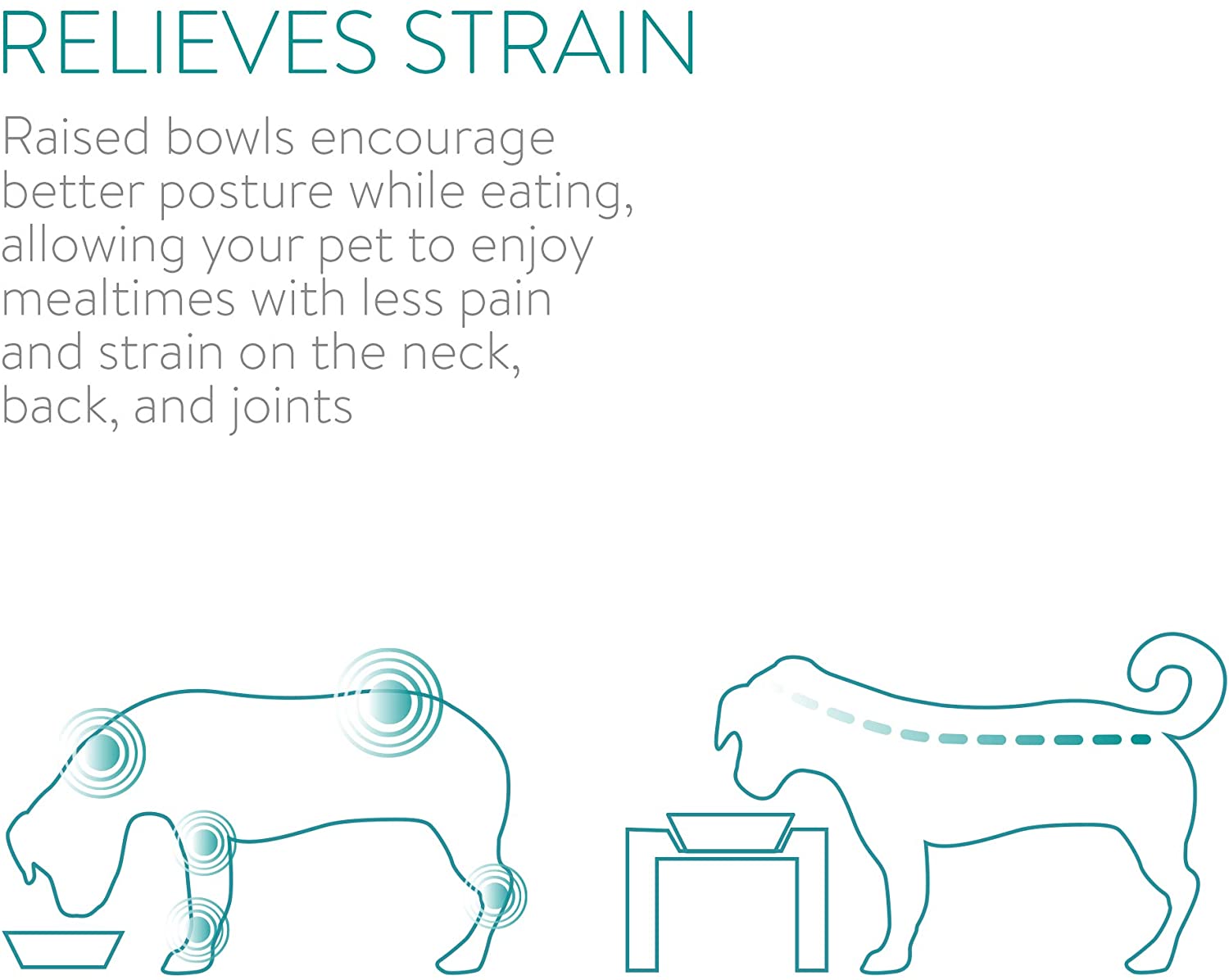 RELIEVES STRAIN

Raised bowls encourage better posture while eating, allowing your pet to enjoy mealtimes with less pain and strain on the neck, back, and joints